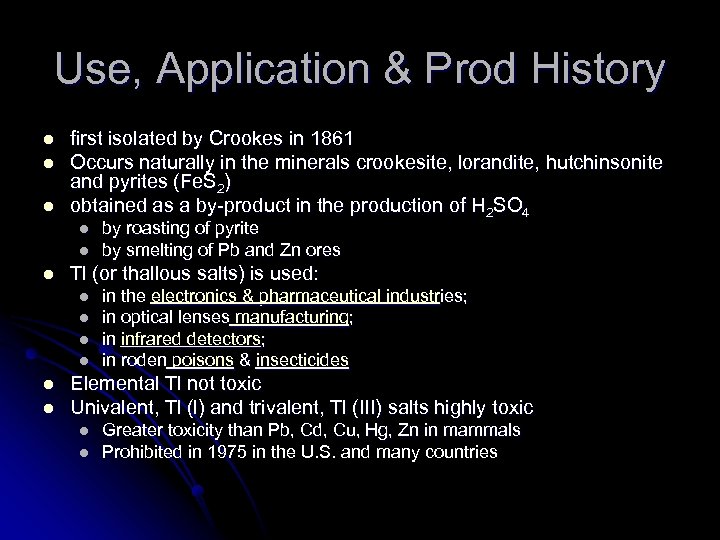 Use, Application & Prod History

- first isolated by Crookes in 1861
- Occurs naturally in the minerals crookesite, lorandite, hutchinsonite and pyrites ($FeS_2$)
- obtained as a by-product in the production of $H_2SO_4$
  - by roasting of pyrite
  - by smelting of Pb and Zn ores
- Tl (or thallous salts) is used:
  - in the electronics & pharmaceutical industries;
  - in optical lenses manufacturing;
  - in infrared detectors;
  - in roden poisons & insecticides
- Elemental Tl not toxic
- Univalent, Tl (I) and trivalent, Tl (III) salts highly toxic
  - Greater toxicity than Pb, Cd, Cu, Hg, Zn in mammals
  - Prohibited in 1975 in the U.S. and many countries